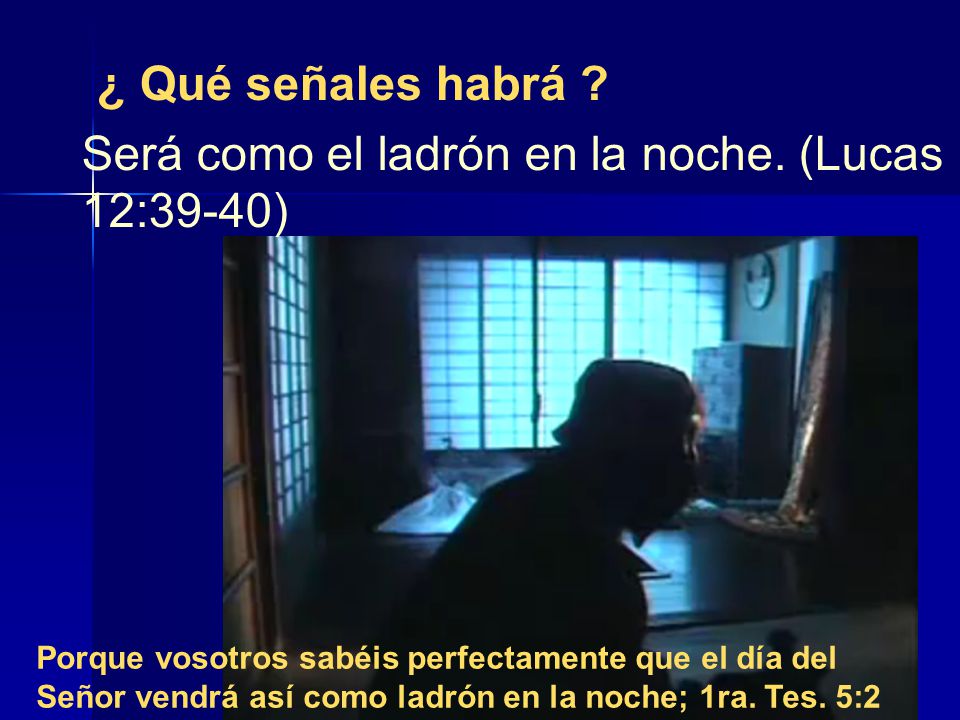 ¿ Qué señales habrá ?

Será como el ladrón en la noche. (Lucas 12:39-40)

Porque vosotros sabéis perfectamente que el día del Señor vendrá así como ladrón en la noche; 1ra. Tes. 5:2